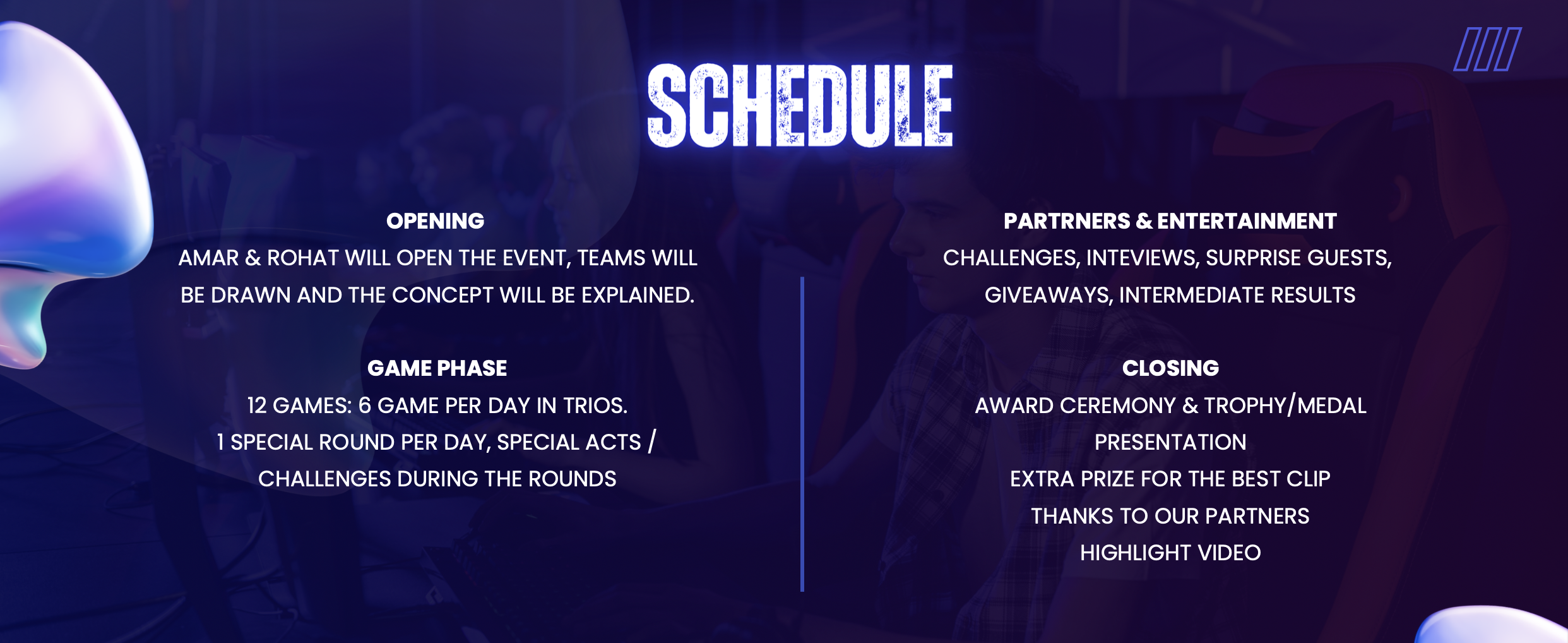 SCHEDULE

OPENING
AMAR & ROHAT WILL OPEN THE EVENT, TEAMS WILL BE DRAWN AND THE CONCEPT WILL BE EXPLAINED.

GAME PHASE
12 GAMES: 6 GAME PER DAY IN TRIOS.
1 SPECIAL ROUND PER DAY, SPECIAL ACTS / CHALLENGES DURING THE ROUNDS

PARTRNERS & ENTERTAINMENT
CHALLENGES, INTEVIEWS, SURPRISE GUESTS, GIVEAWAYS, INTERMEDIATE RESULTS

CLOSING
AWARD CEREMONY & TROPHY/MEDAL PRESENTATION
EXTRA PRIZE FOR THE BEST CLIP
THANKS TO OUR PARTNERS
HIGHLIGHT VIDEO